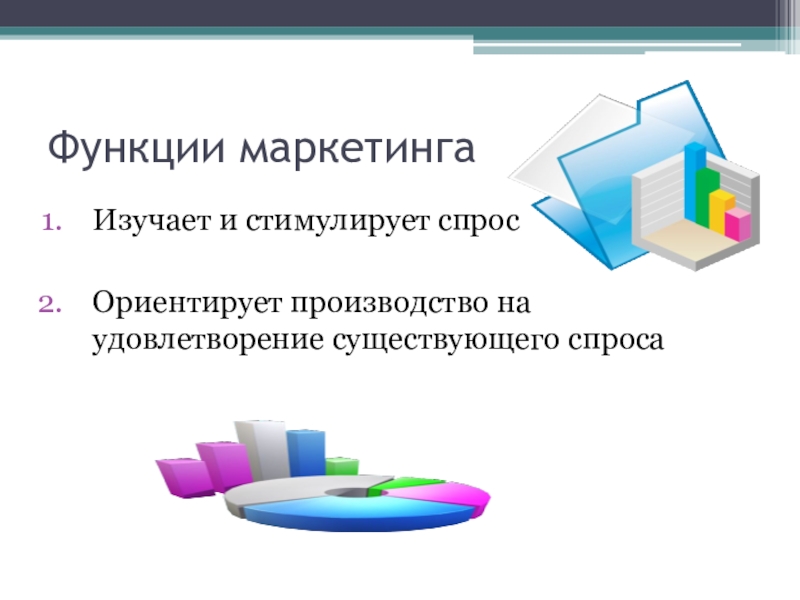 Функции маркетинга

1. Изучает и стимулирует спрос

2. Ориентирует производство на удовлетворение существующего спроса